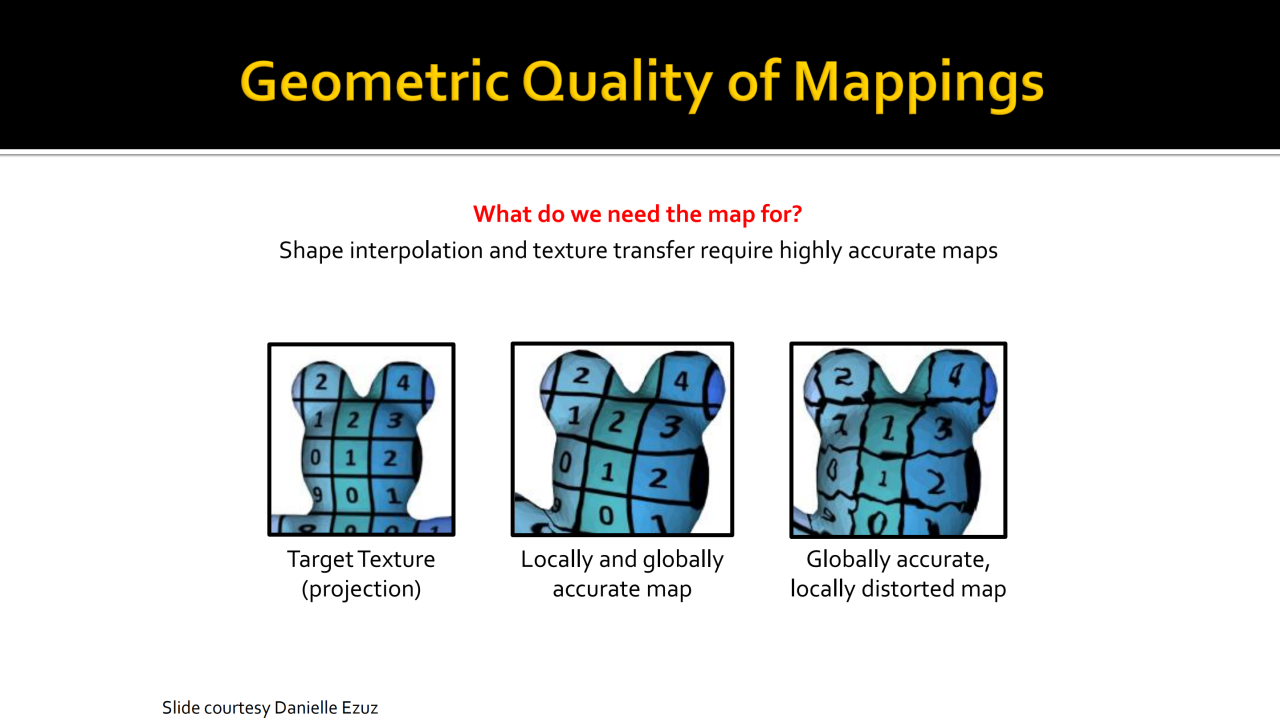 Geometric Quality of Mappings

What do we need the map for?
Shape interpolation and texture transfer require highly accurate maps

2 4
1 2 3
0 1 2
9 0 1

Target Texture (projection)

2 4
1 2 3
0 1 2
0 1

Locally and globally accurate map

2 4
1 1 3
0 1 2
0

Globally accurate, locally distorted map

Slide courtesy Danielle Ezuz